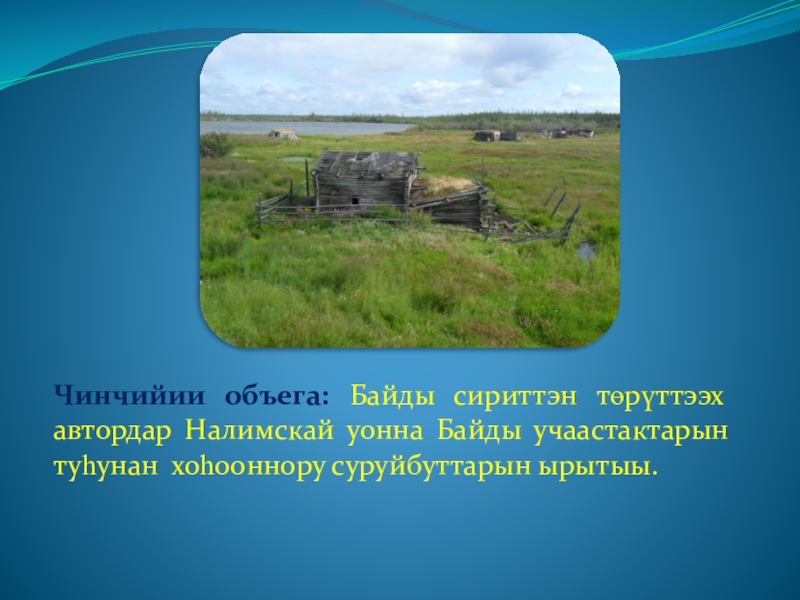 Чинчийии объега: Байды сириттэн төрүттээх автордар Налимскай уонна Байды учаастактарын туһунан хоһооннору суруйбуттарын ырытыы.